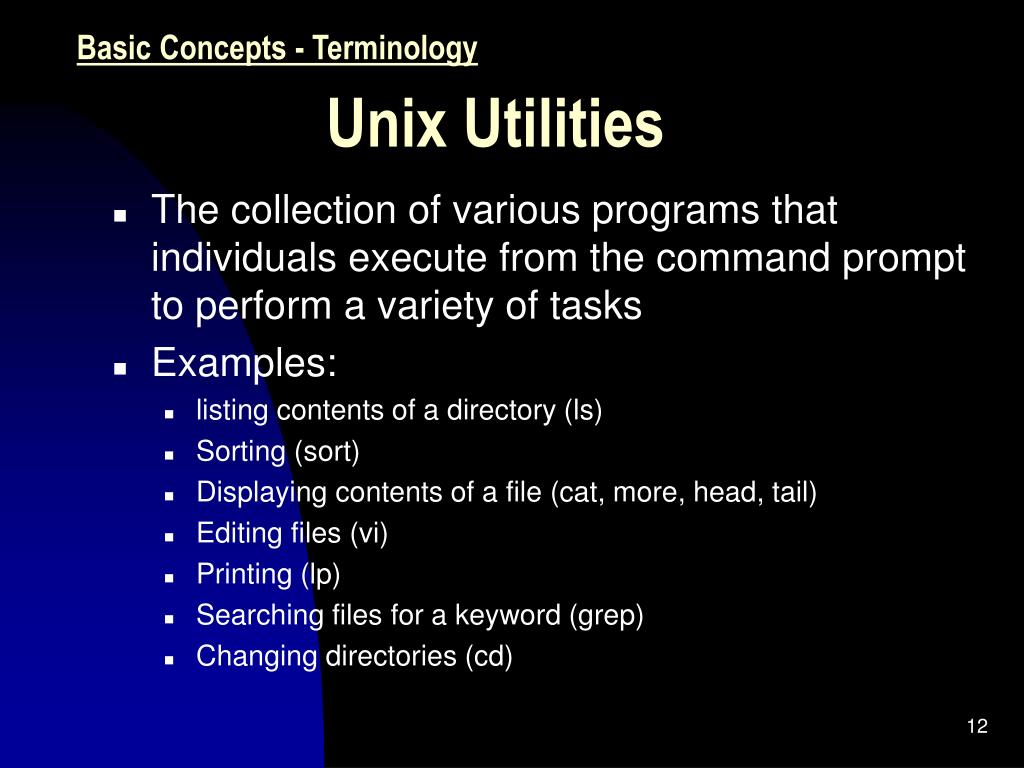 Basic Concepts - Terminology

Unix Utilities

- The collection of various programs that individuals execute from the command prompt to perform a variety of tasks
- Examples:
  - listing contents of a directory (ls)
  - Sorting (sort)
  - Displaying contents of a file (cat, more, head, tail)
  - Editing files (vi)
  - Printing (lp)
  - Searching files for a keyword (grep)
  - Changing directories (cd)

12